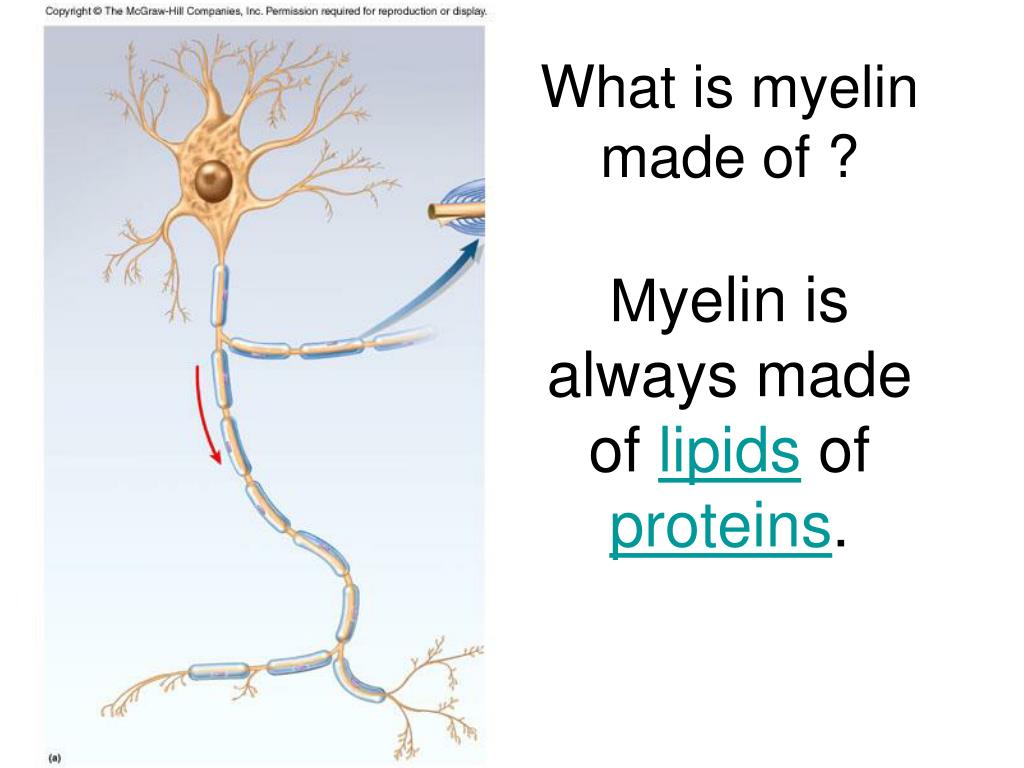 Copyright © The McGraw-Hill Companies, Inc. Permission required for reproduction or display.

(a)

What is myelin made of ?

Myelin is always made of lipids of proteins.